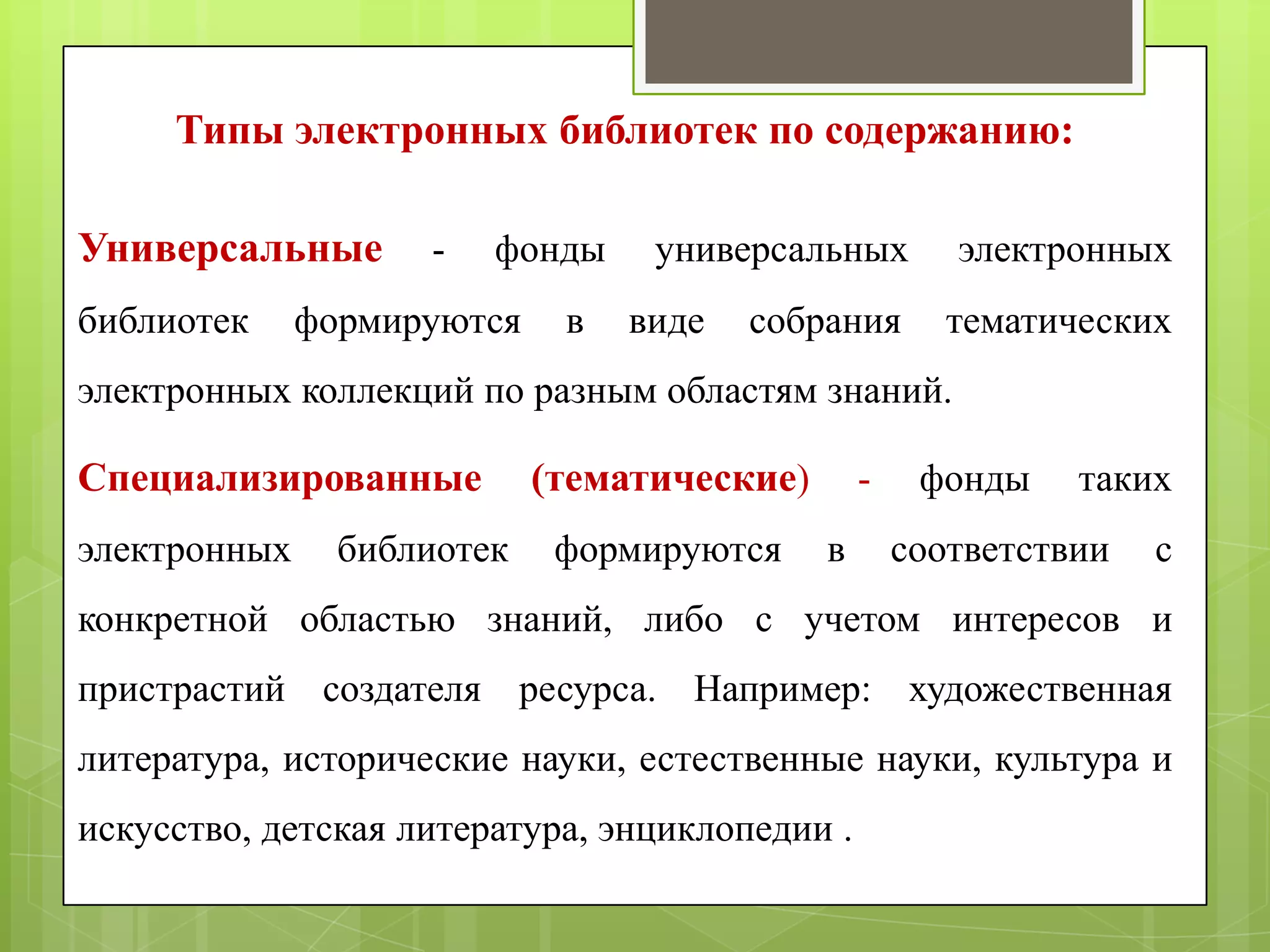 Типы электронных библиотек по содержанию:

Универсальные - фонды универсальных электронных библиотек формируются в виде собрания тематических электронных коллекций по разным областям знаний.

Специализированные (тематические) - фонды таких электронных библиотек формируются в соответствии с конкретной областью знаний, либо с учетом интересов и пристрастий создателя ресурса. Например: художественная литература, исторические науки, естественные науки, культура и искусство, детская литература, энциклопедии .